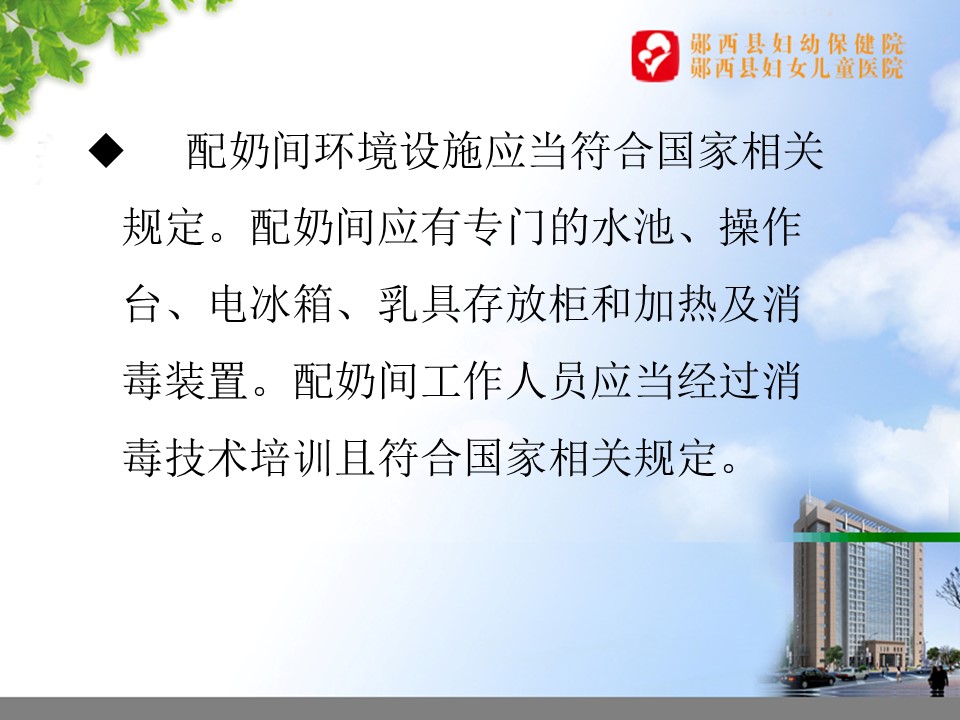 郧西县妇幼保健院
郧西县妇女儿童医院

◆ 配奶间环境设施应当符合国家相关规定。配奶间应有专门的水池、操作台、电冰箱、乳具存放柜和加热及消毒装置。配奶间工作人员应当经过消毒技术培训且符合国家相关规定。